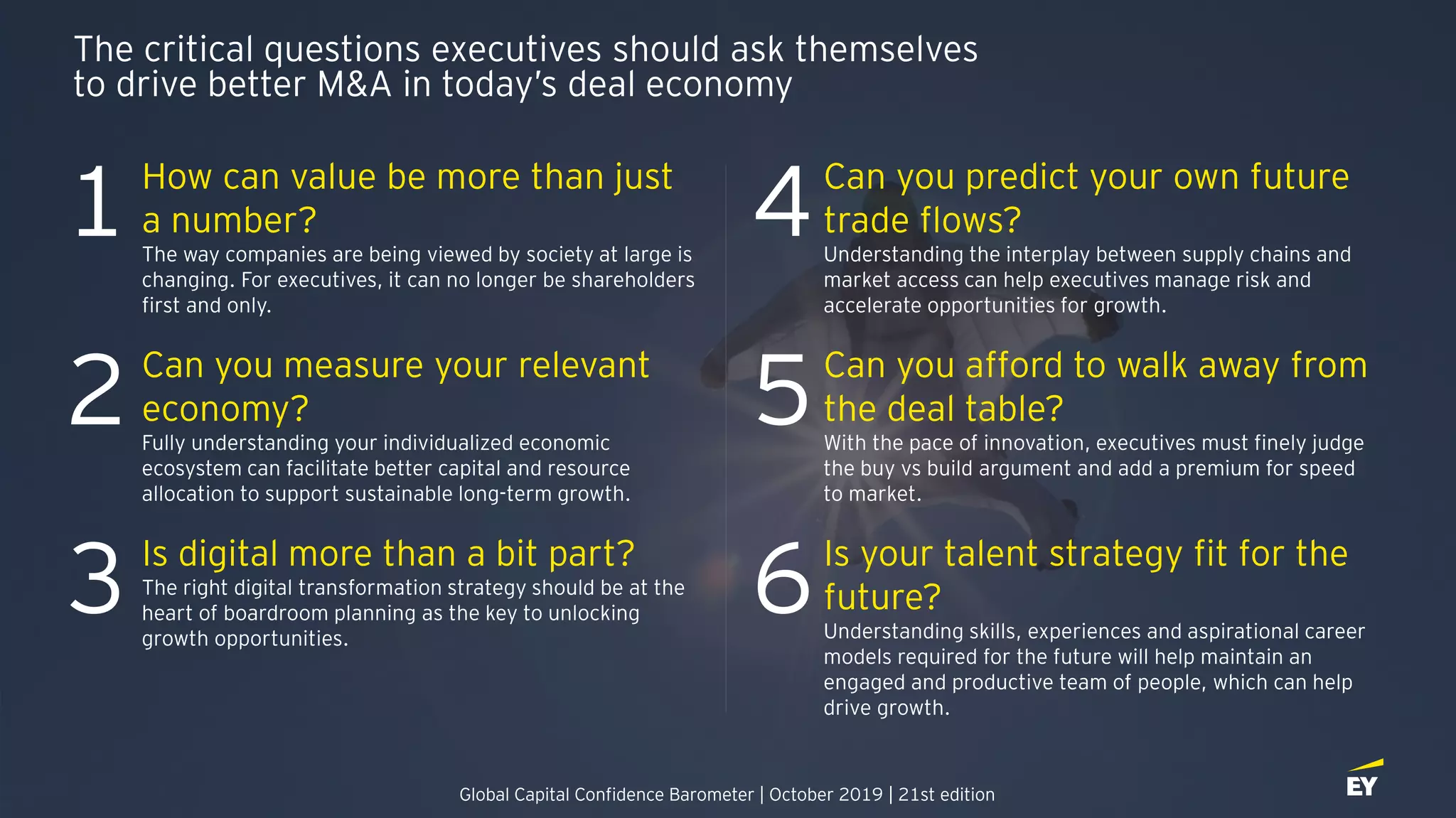 The critical questions executives should ask themselves to drive better M&A in today's deal economy

1 How can value be more than just a number?
The way companies are being viewed by society at large is changing. For executives, it can no longer be shareholders first and only.

2 Can you measure your relevant economy?
Fully understanding your individualized economic ecosystem can facilitate better capital and resource allocation to support sustainable long-term growth.

3 Is digital more than a bit part?
The right digital transformation strategy should be at the heart of boardroom planning as the key to unlocking growth opportunities.

4 Can you predict your own future trade flows?
Understanding the interplay between supply chains and market access can help executives manage risk and accelerate opportunities for growth.

5 Can you afford to walk away from the deal table?
With the pace of innovation, executives must finely judge the buy vs build argument and add a premium for speed to market.

6 Is your talent strategy fit for the future?
Understanding skills, experiences and aspirational career models required for the future will help maintain an engaged and productive team of people, which can help drive growth.

Global Capital Confidence Barometer | October 2019 | 21st edition

EY